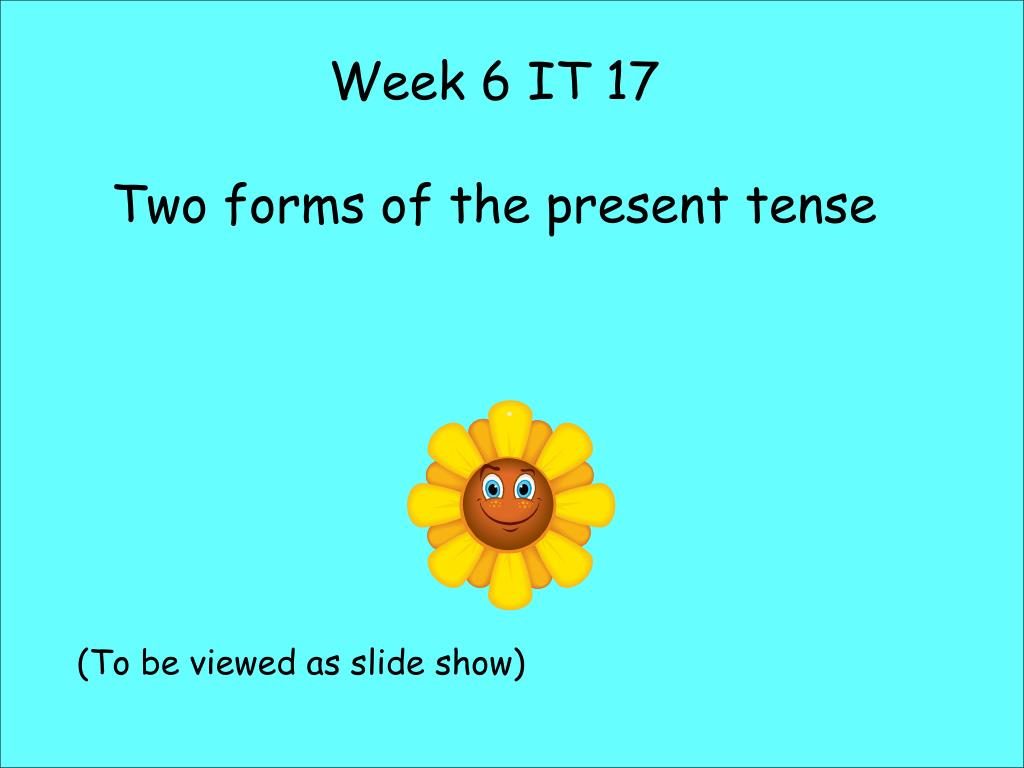 Week 6 IT 17

Two forms of the present tense

(To be viewed as slide show)